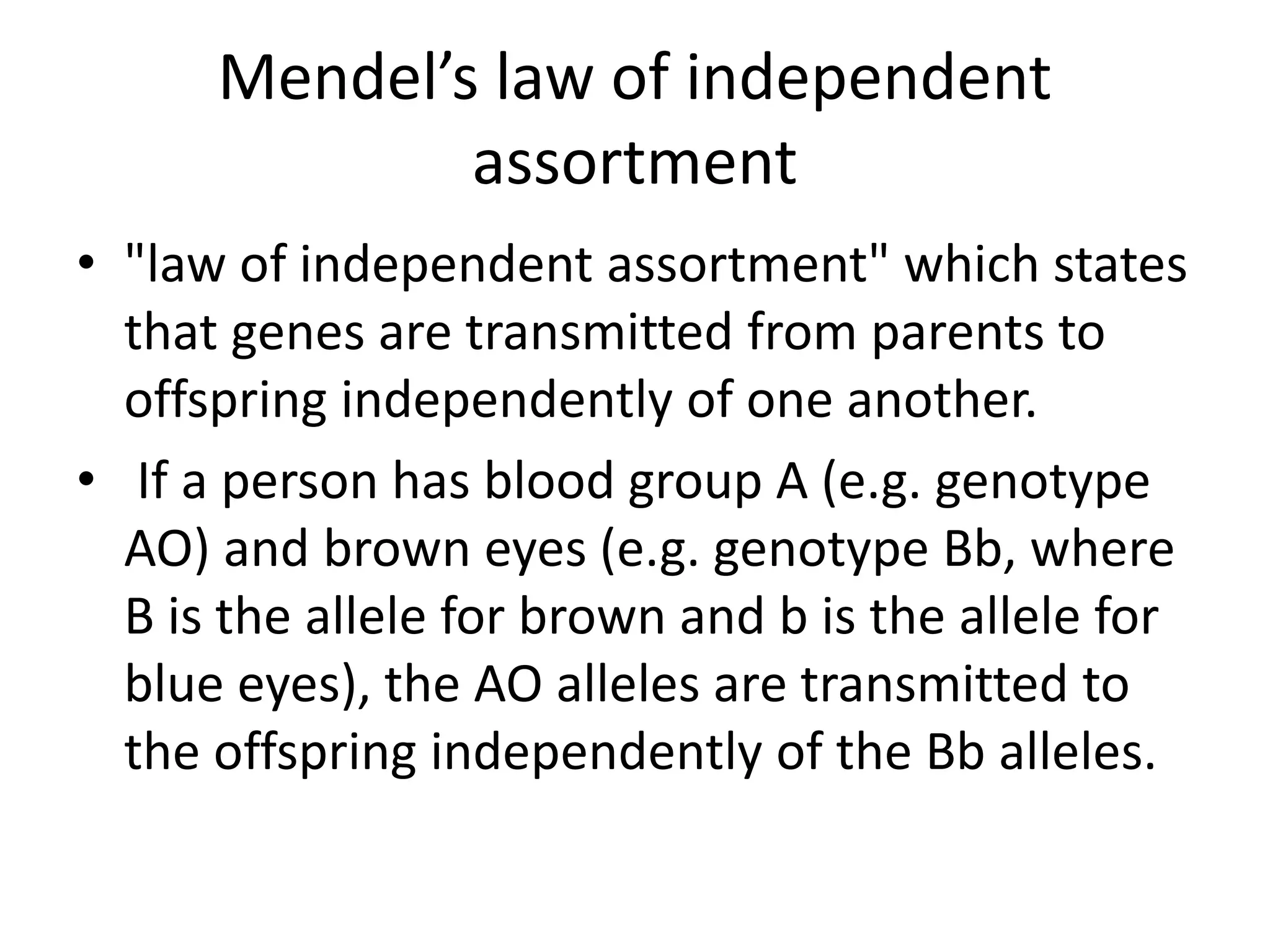 Mendel’s law of independent assortment

• "law of independent assortment" which states that genes are transmitted from parents to offspring independently of one another.
• If a person has blood group A (e.g. genotype AO) and brown eyes (e.g. genotype Bb, where B is the allele for brown and b is the allele for blue eyes), the AO alleles are transmitted to the offspring independently of the Bb alleles.